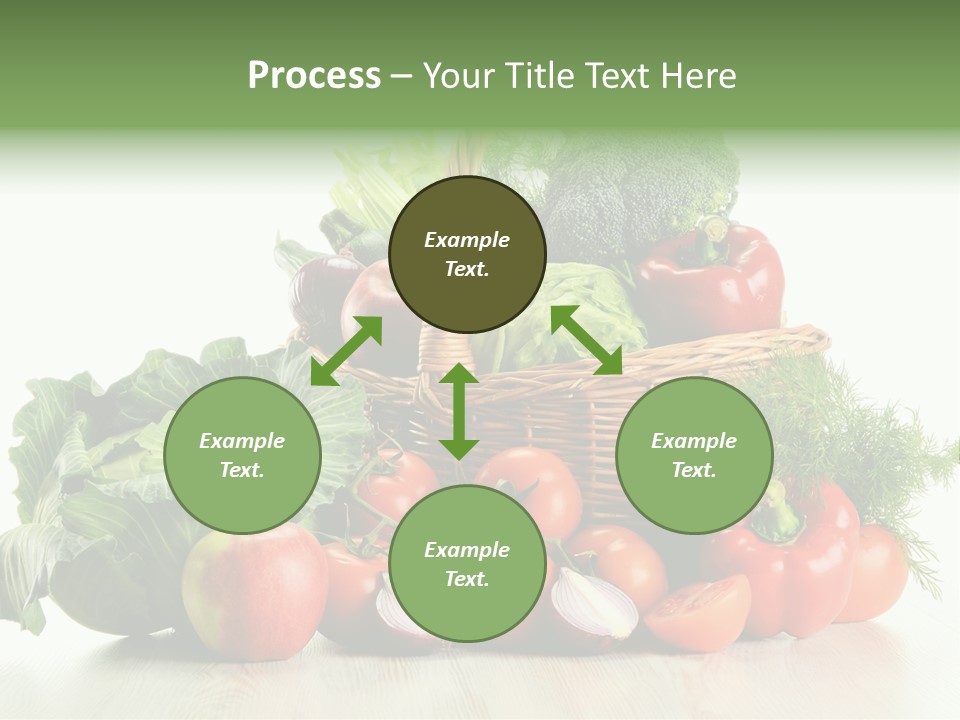 Process – Your Title Text Here

Example Text.

Example Text.

Example Text.

Example Text.